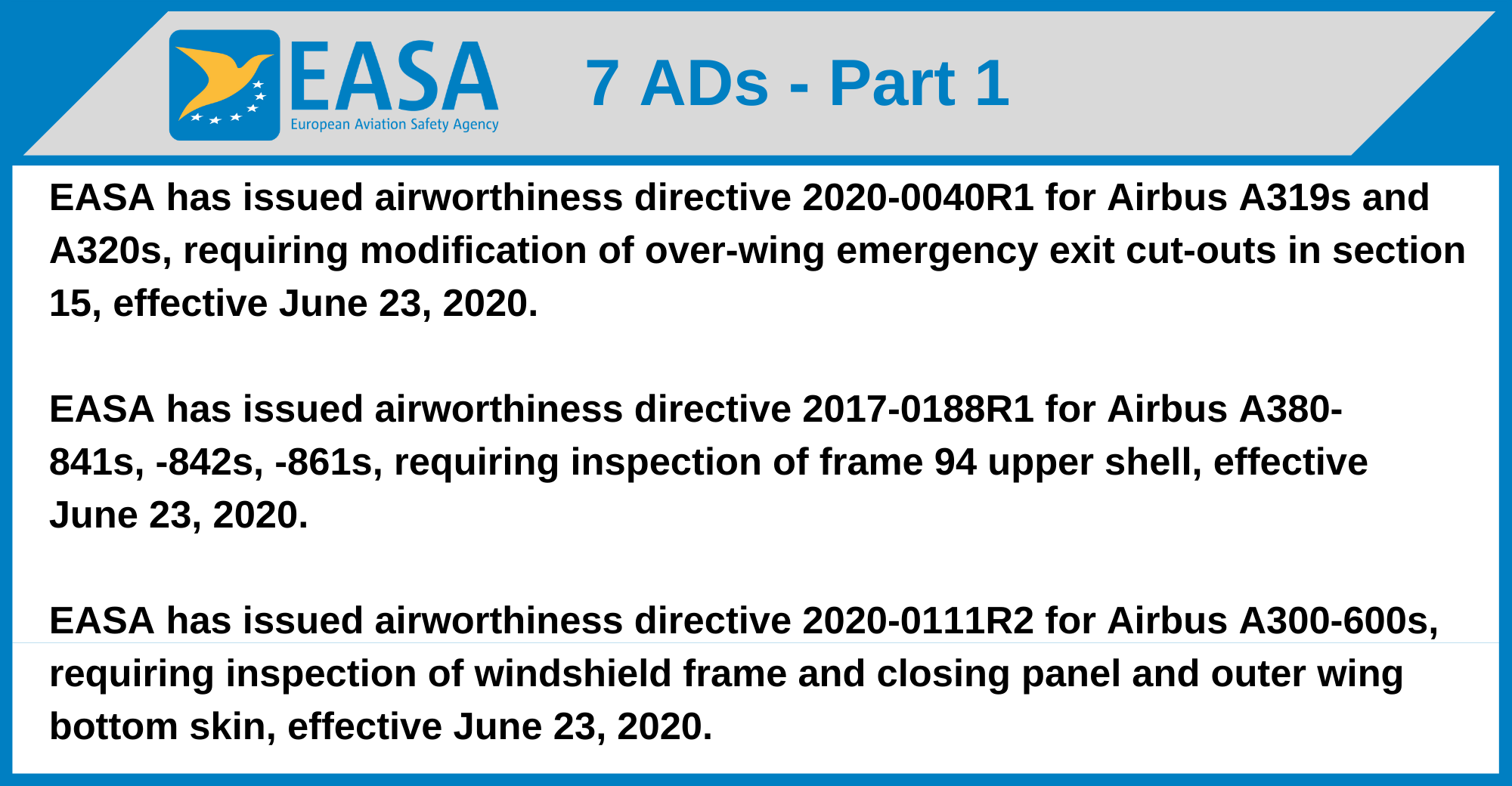 EASA
European Aviation Safety Agency

7 ADs - Part 1

EASA has issued airworthiness directive 2020-0040R1 for Airbus A319s and A320s, requiring modification of over-wing emergency exit cut-outs in section 15, effective June 23, 2020.

EASA has issued airworthiness directive 2017-0188R1 for Airbus A380-841s, -842s, -861s, requiring inspection of frame 94 upper shell, effective June 23, 2020.

EASA has issued airworthiness directive 2020-0111R2 for Airbus A300-600s, requiring inspection of windshield frame and closing panel and outer wing bottom skin, effective June 23, 2020.